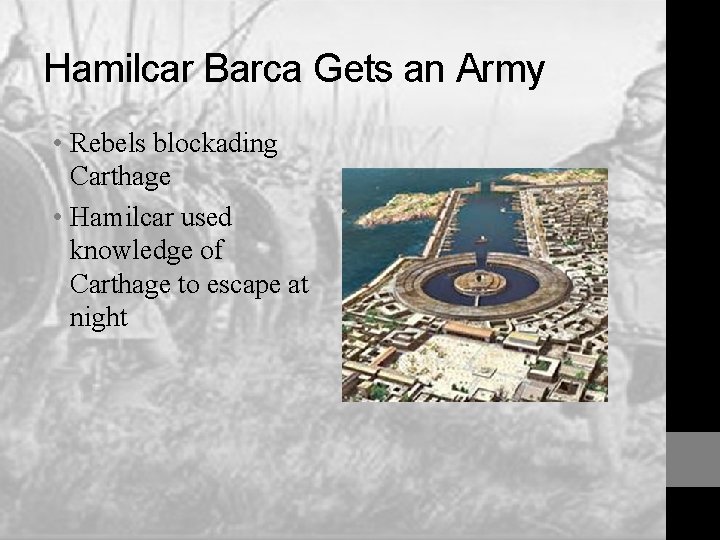 Hamilcar Barca Gets an Army

• Rebels blockading Carthage
• Hamilcar used knowledge of Carthage to escape at night